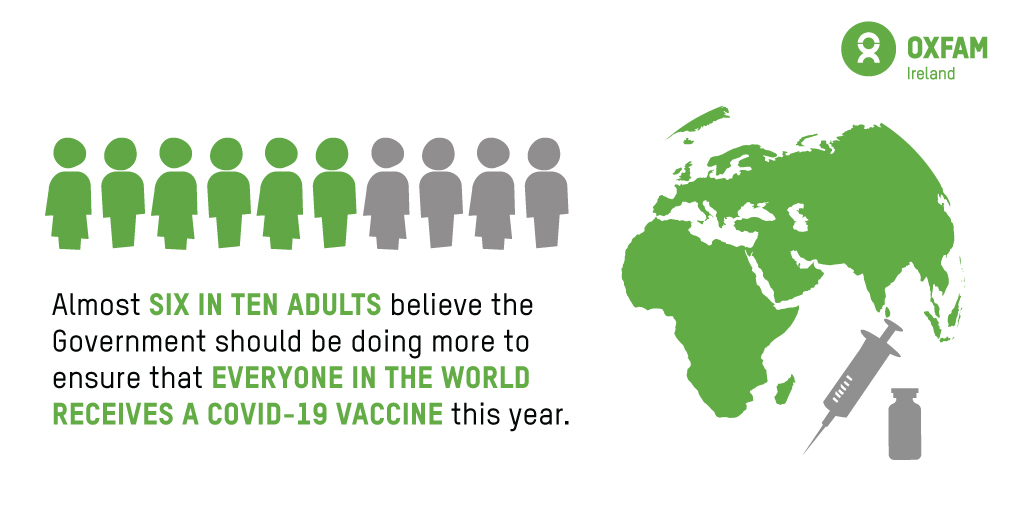 OXFAM
Ireland

Almost SIX IN TEN ADULTS believe the Government should be doing more to ensure that EVERYONE IN THE WORLD RECEIVES A COVID-19 VACCINE this year.